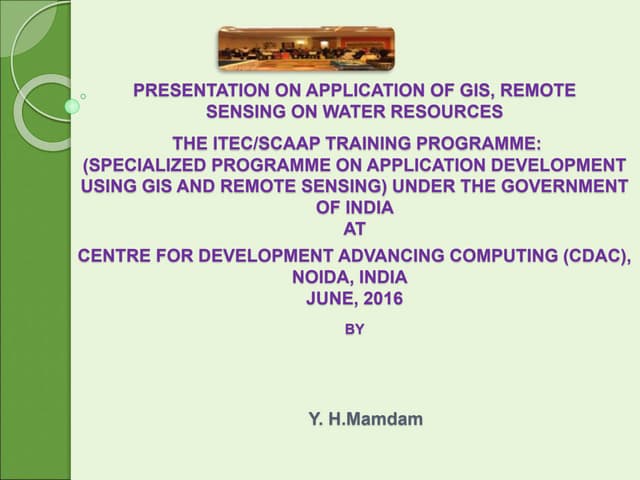 PRESENTATION ON APPLICATION OF GIS, REMOTE SENSING ON WATER RESOURCES

THE ITEC/SCAAP TRAINING PROGRAMME:
(SPECIALIZED PROGRAMME ON APPLICATION DEVELOPMENT USING GIS AND REMOTE SENSING) UNDER THE GOVERNMENT OF INDIA
AT

CENTRE FOR DEVELOPMENT ADVANCING COMPUTING (CDAC), NOIDA, INDIA
JUNE, 2016

BY

Y. H.Mamdam